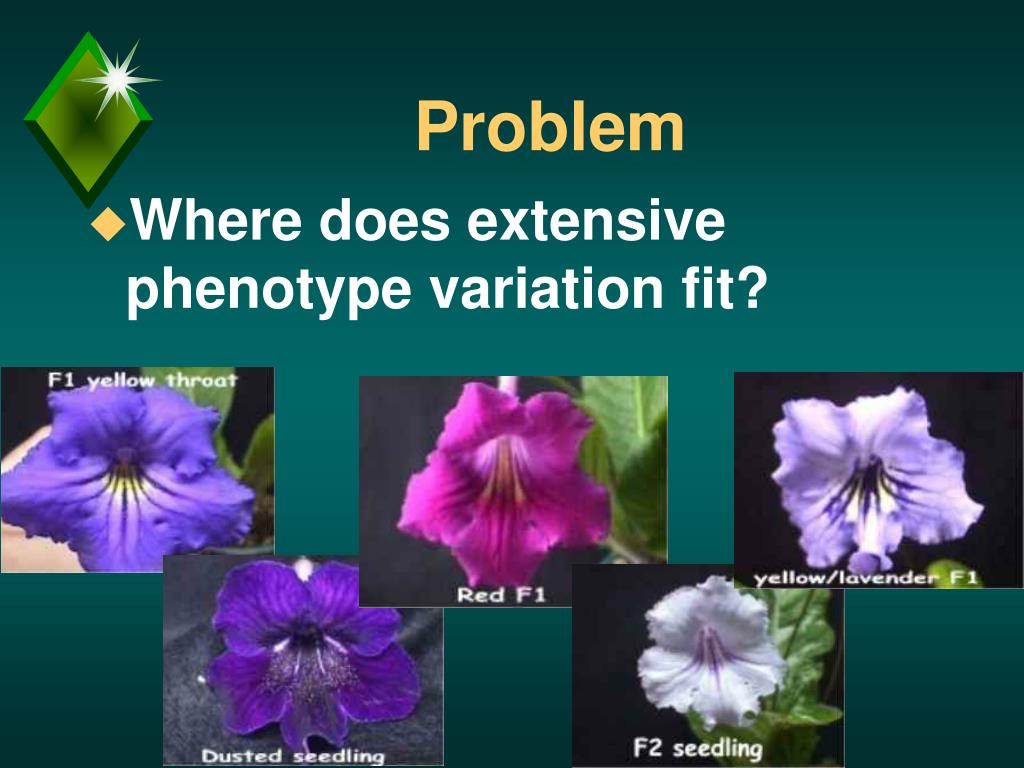 Problem

Where does extensive phenotype variation fit?

F1 yellow throat

Red F1

yellow/lavender F1

Dusted seedling

F2 seedling